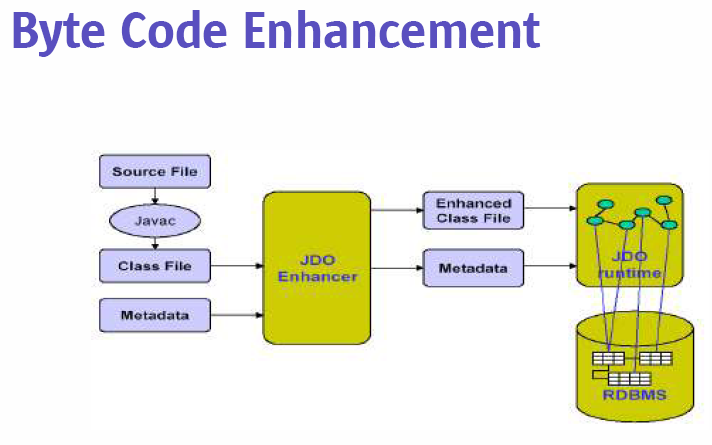 Byte Code Enhancement

Source File

Javac

Class File

Metadata

JDO Enhancer

Enhanced Class File

Metadata

JDO runtime

RDBMS